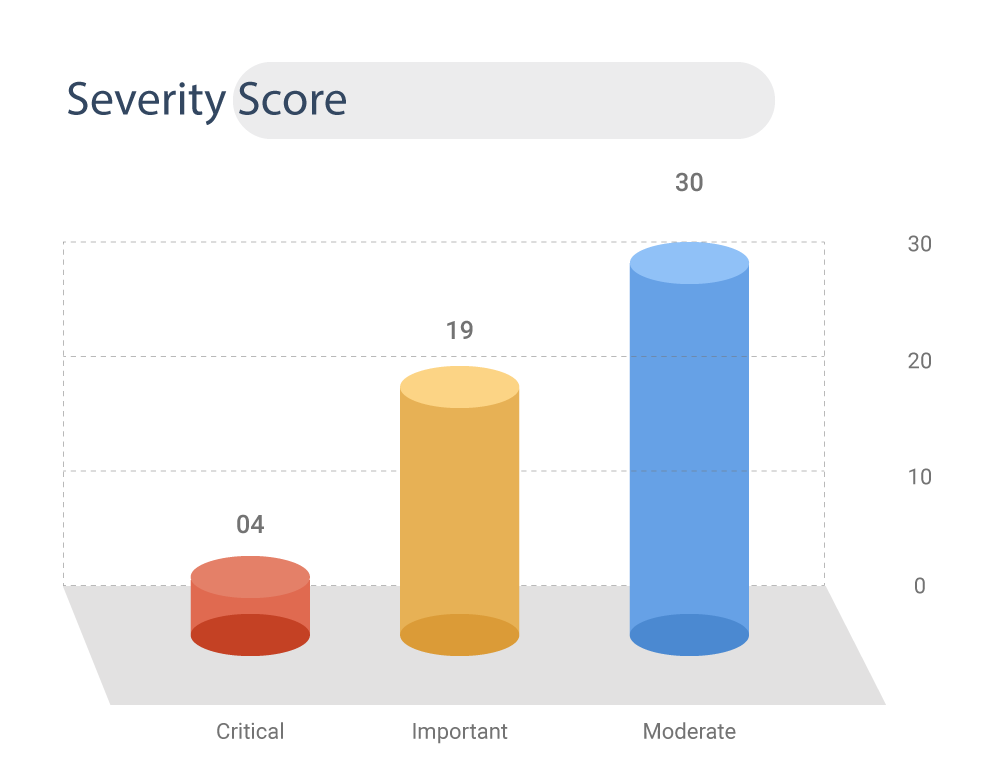 Severity Score

30
19
04

30
20
10
0

Critical
Important
Moderate